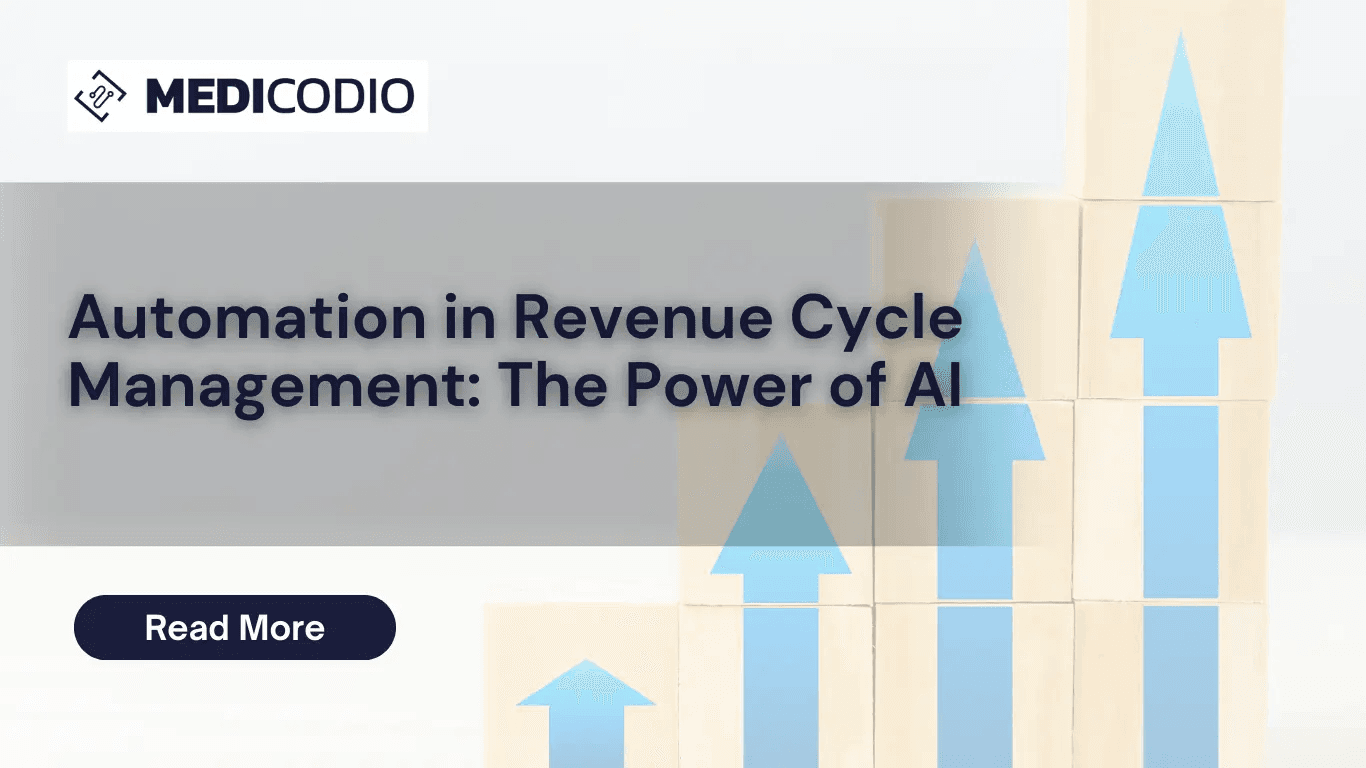 MEDICODIO

Automation in Revenue Cycle Management: The Power of AI

Read More